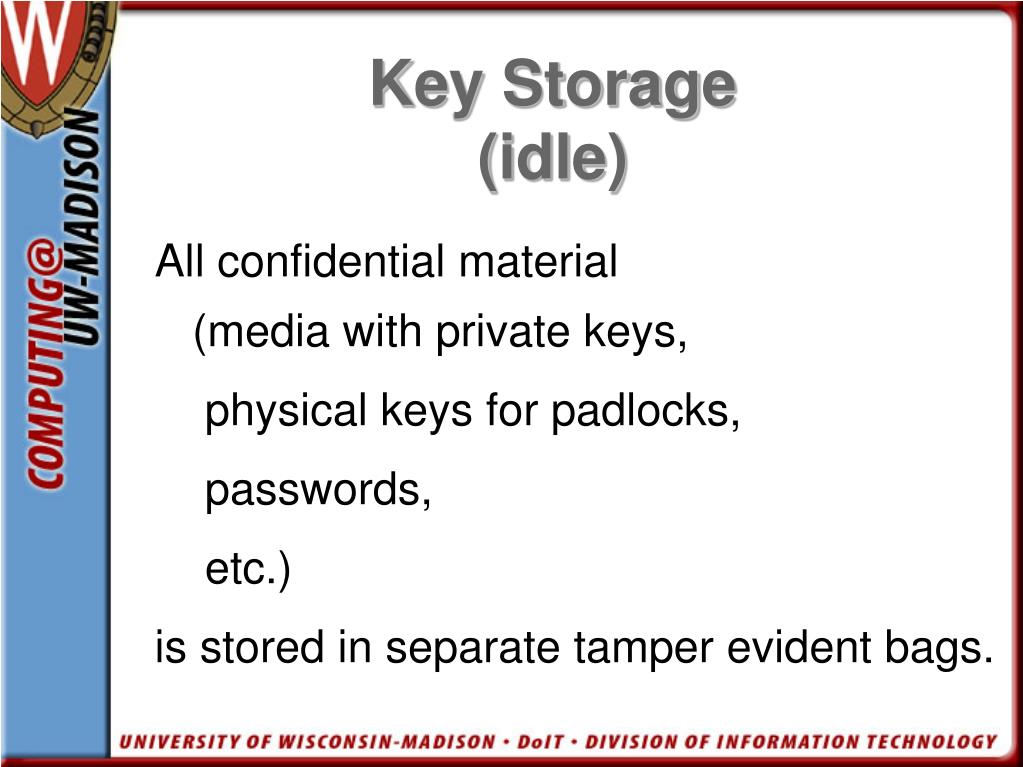 COMPUTING@
UW-MADISON

Key Storage
(idle)

All confidential material
(media with private keys,
physical keys for padlocks,
passwords,
etc.)
is stored in separate tamper evident bags.

UNIVERSITY OF WISCONSIN-MADISON • DoIT • DIVISION OF INFORMATION TECHNOLOGY